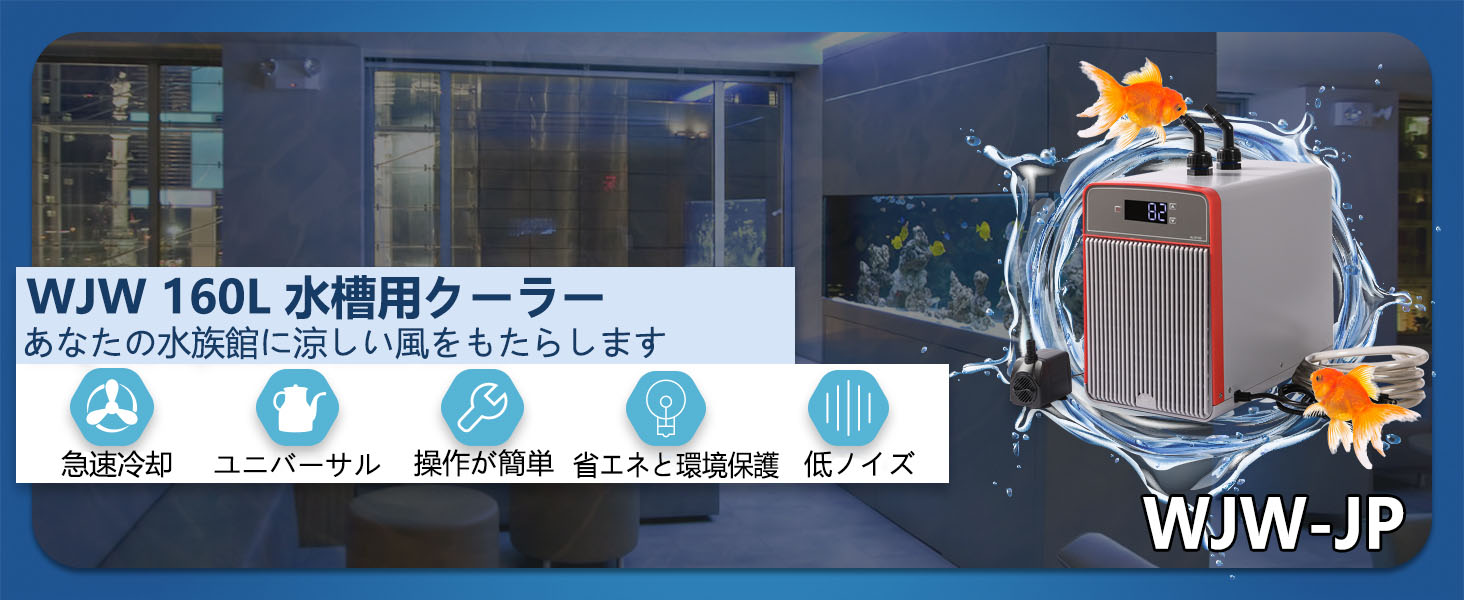 WJW 160L 水槽用クーラー
あなたの水族館に涼しい風をもたらします

急速冷却
ユニバーサル
操作が簡単
省エネと環境保護
低ノイズ

82

WJW-JP